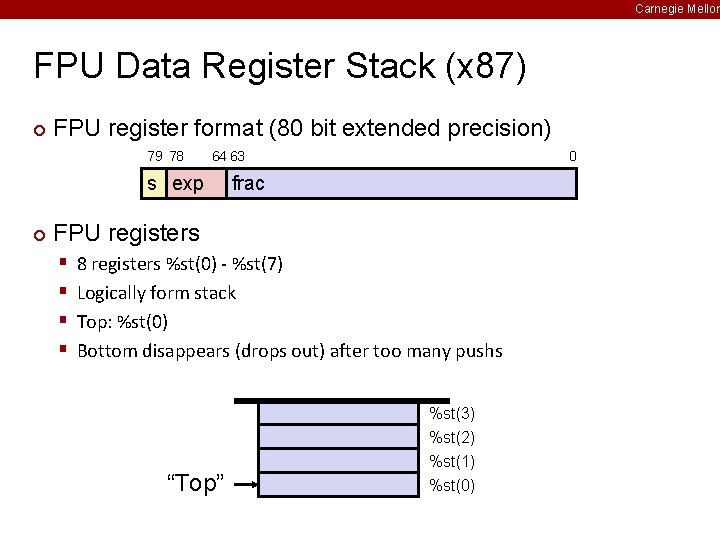 Carnegie Mellon

FPU Data Register Stack (x87)

FPU register format (80 bit extended precision)

79 78 64 63 0

s exp frac

FPU registers

8 registers %st(0) - %st(7)

Logically form stack

Top: %st(0)

Bottom disappears (drops out) after too many pushs

%st(3)
%st(2)
%st(1)
"Top" %st(0)